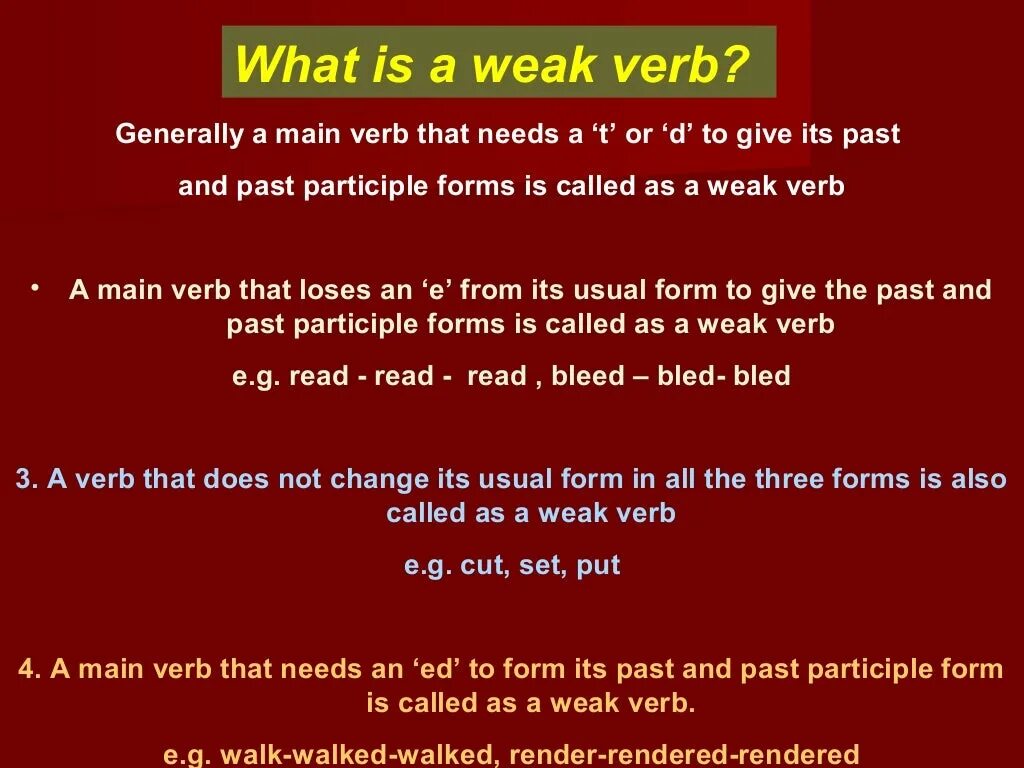 What is a weak verb?

Generally a main verb that needs a ‘t’ or ‘d’ to give its past and past participle forms is called as a weak verb

• A main verb that loses an ‘e’ from its usual form to give the past and past participle forms is called as a weak verb

e.g. read - read - read , bleed – bled- bled

3. A verb that does not change its usual form in all the three forms is also called as a weak verb

e.g. cut, set, put

4. A main verb that needs an ‘ed’ to form its past and past participle form is called as a weak verb.

e.g. walk-walked-walked, render-rendered-rendered